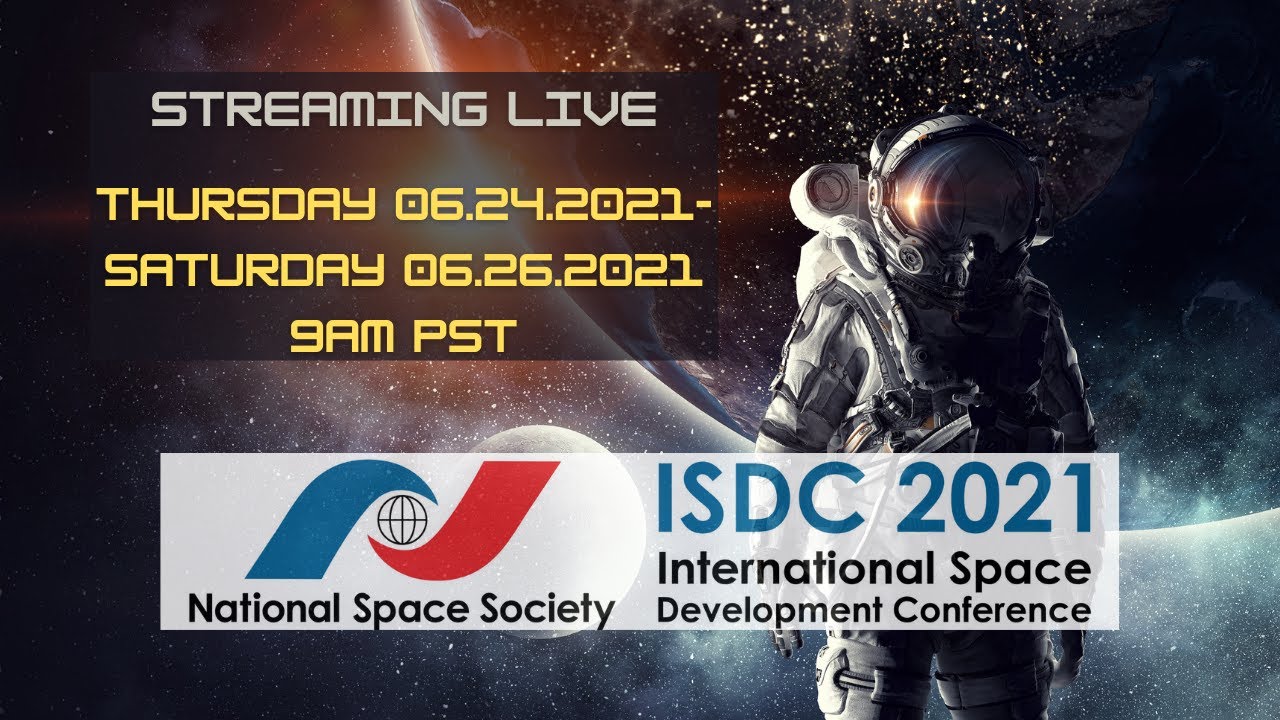 STREAMING LIVE

THURSDAY 06.24.2021-
SATURDAY 06.26.2021
9AM PST

National Space Society

ISDC 2021
International Space
Development Conference